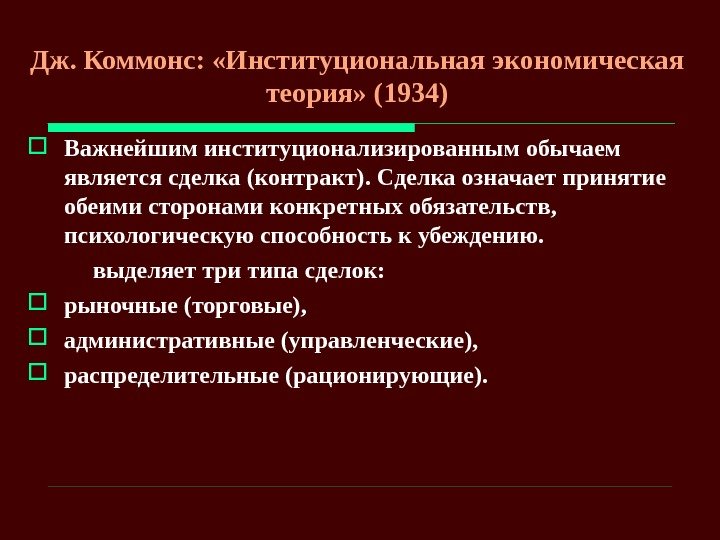 Дж. Коммонс: «Институциональная экономическая теория» (1934)

Важнейшим институционализированным обычаем является сделка (контракт). Сделка означает принятие обеими сторонами конкретных обязательств, психологическую способность к убеждению.

выделяет три типа сделок:

рыночные (торговые),

административные (управленческие),

распределительные (рационирующие).